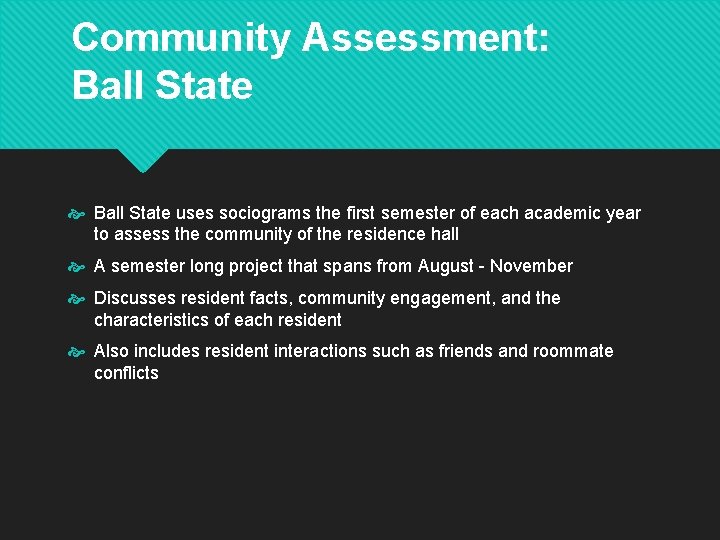 Community Assessment: Ball State

Ball State uses sociograms the first semester of each academic year to assess the community of the residence hall

A semester long project that spans from August - November

Discusses resident facts, community engagement, and the characteristics of each resident

Also includes resident interactions such as friends and roommate conflicts